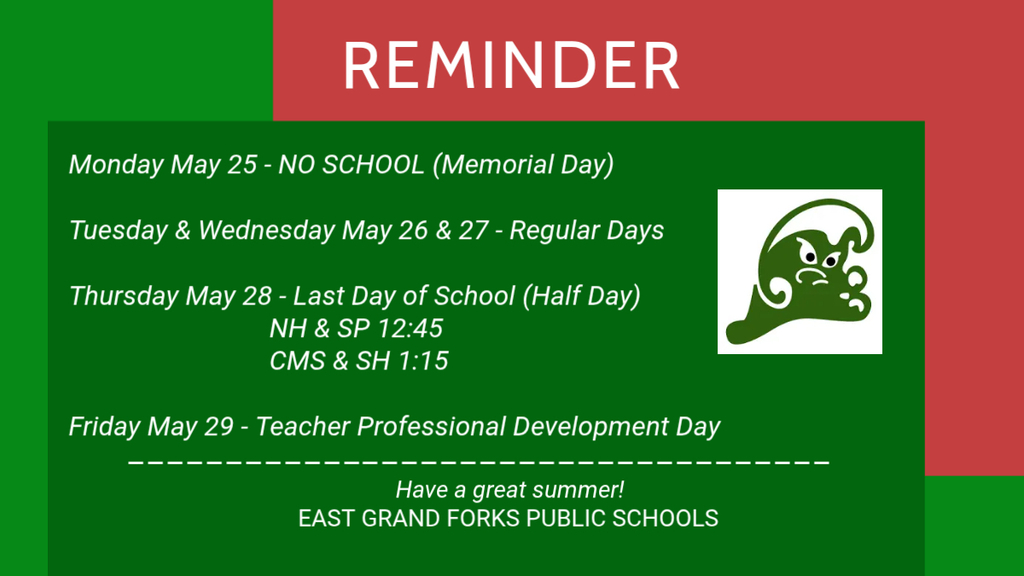 REMINDER

Monday May 25 - NO SCHOOL (Memorial Day)

Tuesday & Wednesday May 26 & 27 - Regular Days

Thursday May 28 - Last Day of School (Half Day)
NH & SP 12:45
CMS & SH 1:15

Friday May 29 - Teacher Professional Development Day

Have a great summer!
EAST GRAND FORKS PUBLIC SCHOOLS